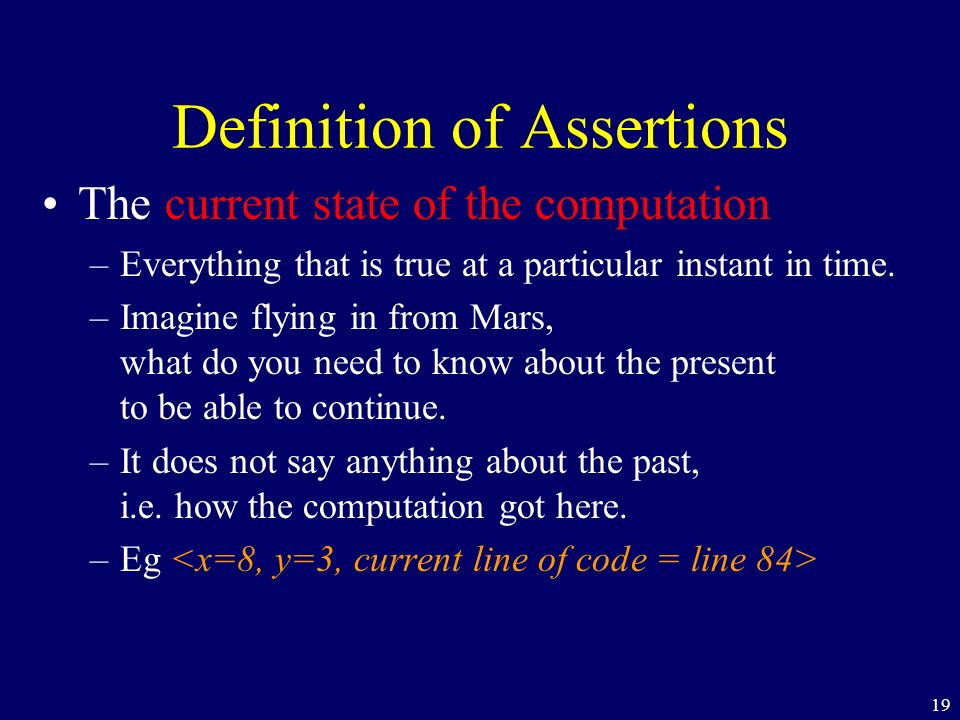 Definition of Assertions

• The current state of the computation

– Everything that is true at a particular instant in time.

– Imagine flying in from Mars, what do you need to know about the present to be able to continue.

– It does not say anything about the past, i.e. how the computation got here.

– Eg <x=8, y=3, current line of code = line 84>

19